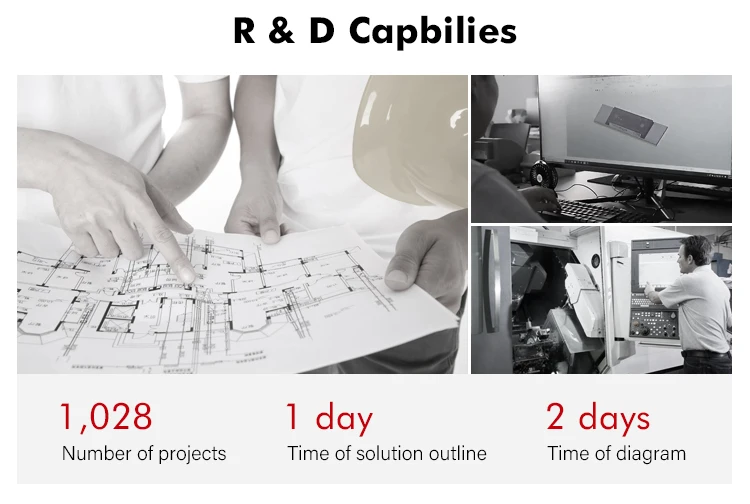 R & D Capbilies

1,028
Number of projects

1 day
Time of solution outline

2 days
Time of diagram